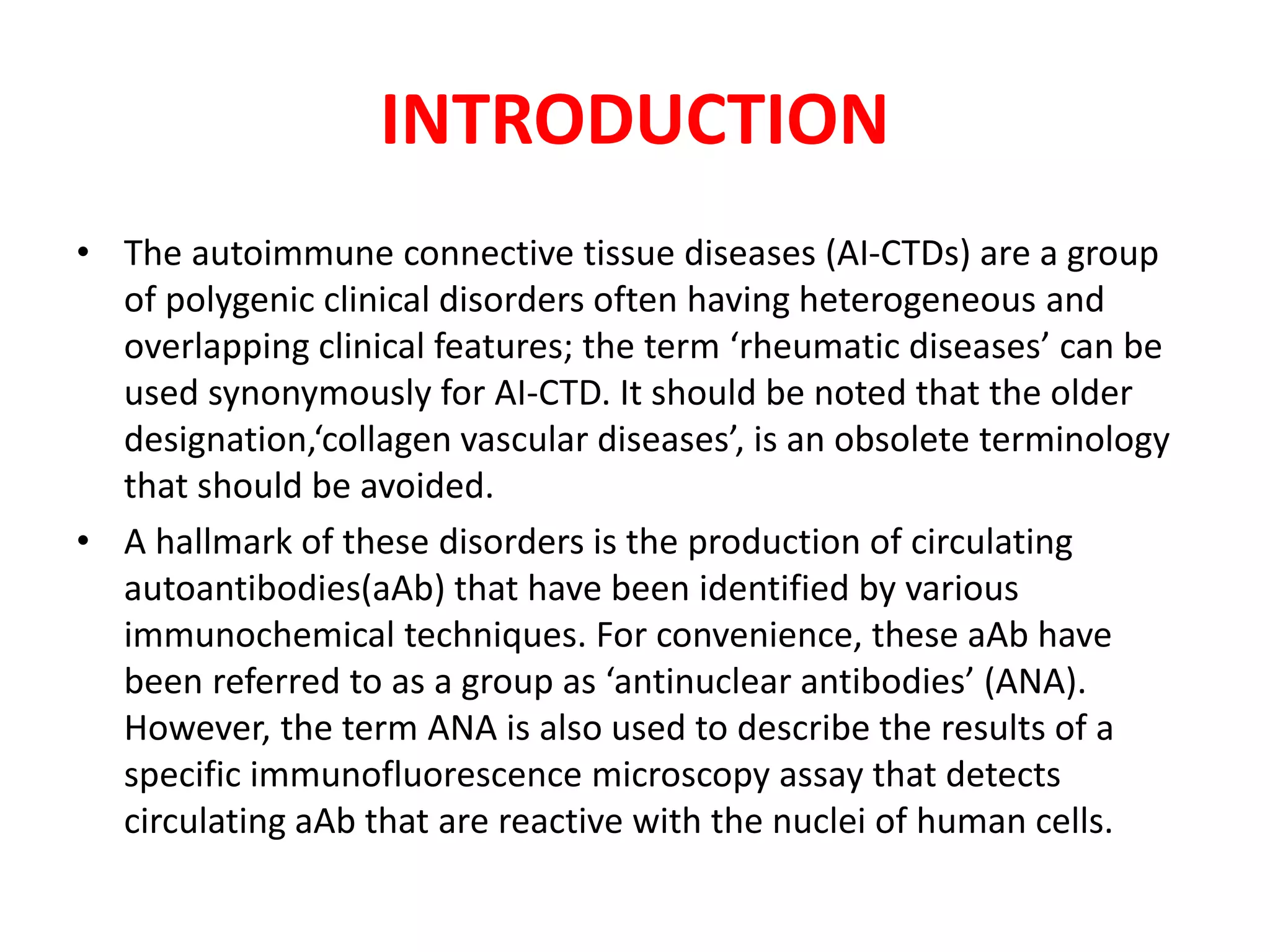 INTRODUCTION

• The autoimmune connective tissue diseases (AI-CTDs) are a group of polygenic clinical disorders often having heterogeneous and overlapping clinical features; the term ‘rheumatic diseases’ can be used synonymously for AI-CTD. It should be noted that the older designation,‘collagen vascular diseases’, is an obsolete terminology that should be avoided.

• A hallmark of these disorders is the production of circulating autoantibodies(aAb) that have been identified by various immunochemical techniques. For convenience, these aAb have been referred to as a group as ‘antinuclear antibodies’ (ANA). However, the term ANA is also used to describe the results of a specific immunofluorescence microscopy assay that detects circulating aAb that are reactive with the nuclei of human cells.